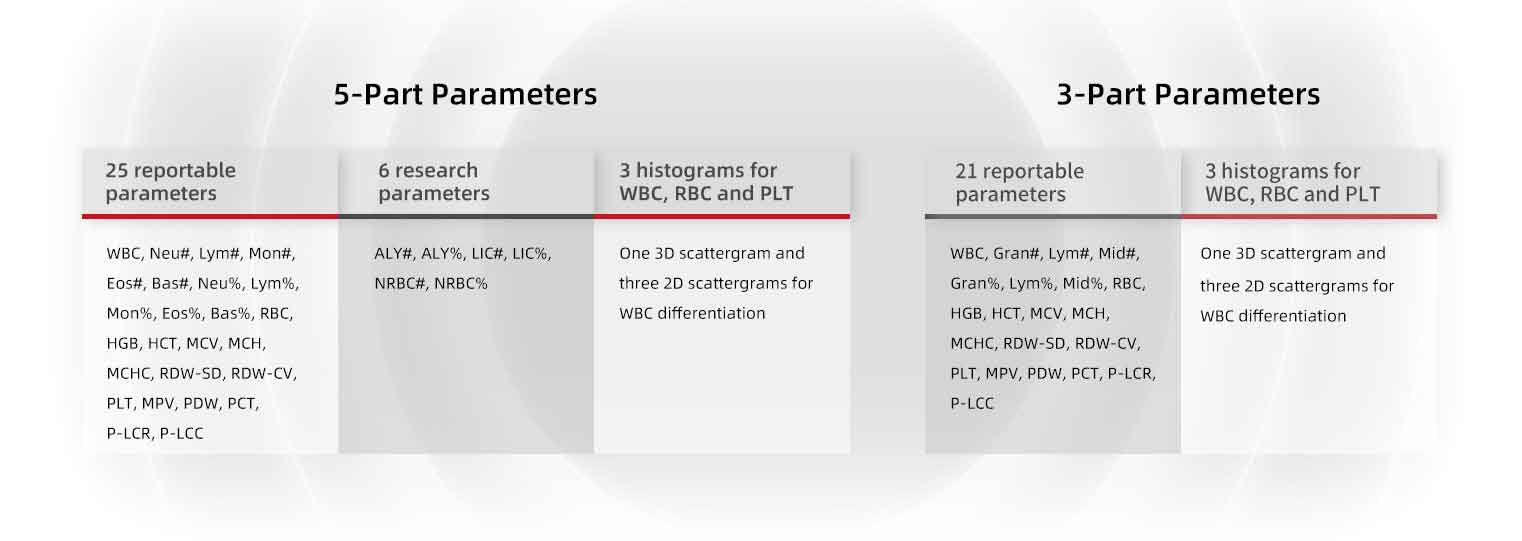 5-Part Parameters

| 25 reportable parameters | 6 research parameters | 3 histograms for WBC, RBC and PLT |
|---|---|---|
| WBC, Neu#, Lym#, Mon#, Eos#, Bas#, Neu%, Lym%, Mon%, Eos%, Bas%, RBC, HGB, HCT, MCV, MCH, MCHC, RDW-SD, RDW-CV, PLT, MPV, PDW, PCT, P-LCR, P-LCC | ALY#, ALY%, LIC#, LIC%, NRBC#, NRBC% | One 3D scattergram and three 2D scattergrams for WBC differentiation |

3-Part Parameters

| 21 reportable parameters | 3 histograms for WBC, RBC and PLT |
|---|---|
| WBC, Gran#, Lym#, Mid#, Gran%, Lym%, Mid%, RBC, HGB, HCT, MCV, MCH, MCHC, RDW-SD, RDW-CV, PLT, MPV, PDW, PCT, P-LCR, P-LCC | One 3D scattergram and three 2D scattergrams for WBC differentiation |